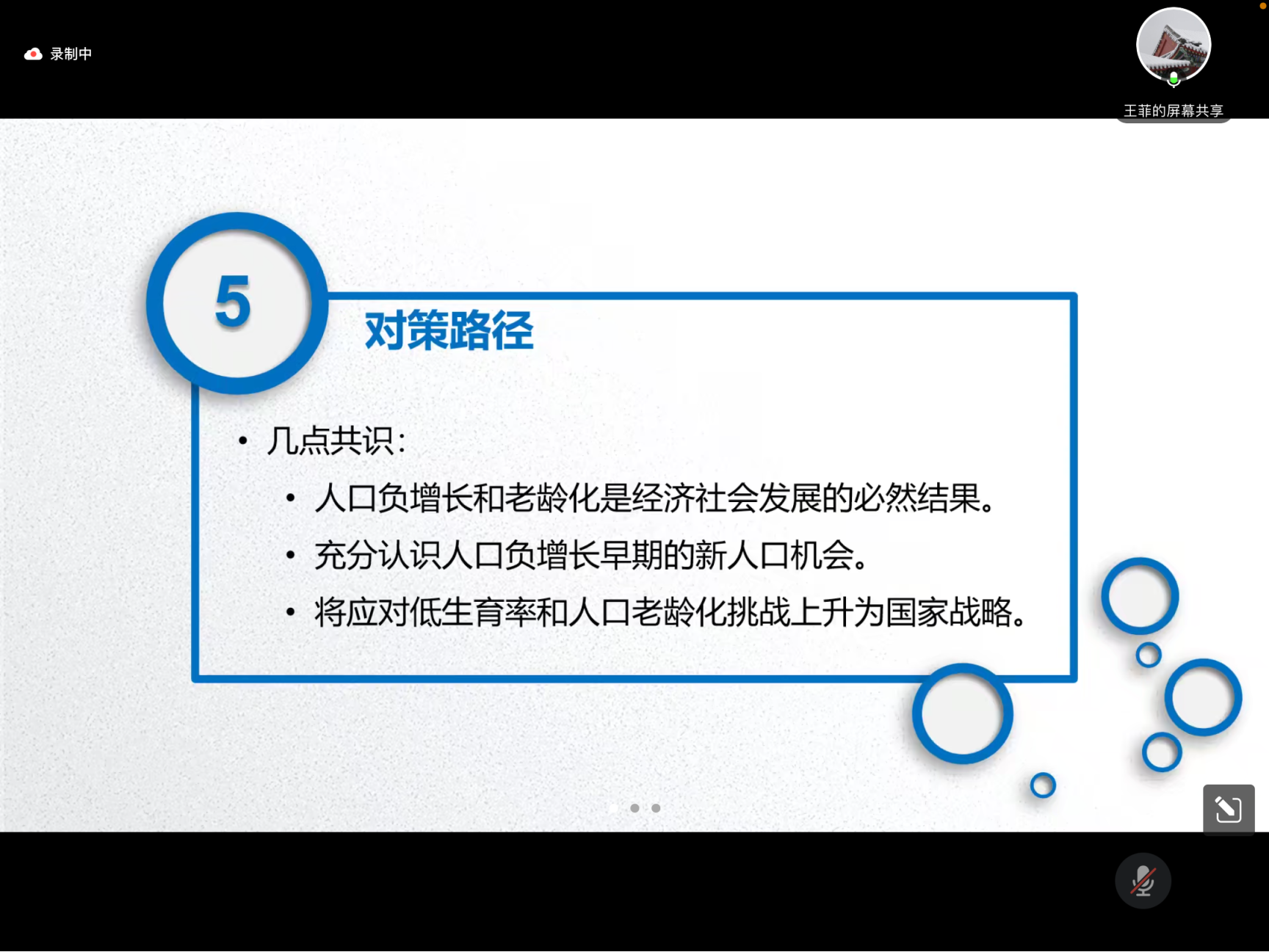 录制中

王菲的屏幕共享

5

对策路径

• 几点共识：
  • 人口负增长和老龄化是经济社会发展的必然结果。
  • 充分认识人口负增长早期的新人口机会。
  • 将应对低生育率和人口老龄化挑战上升为国家战略。